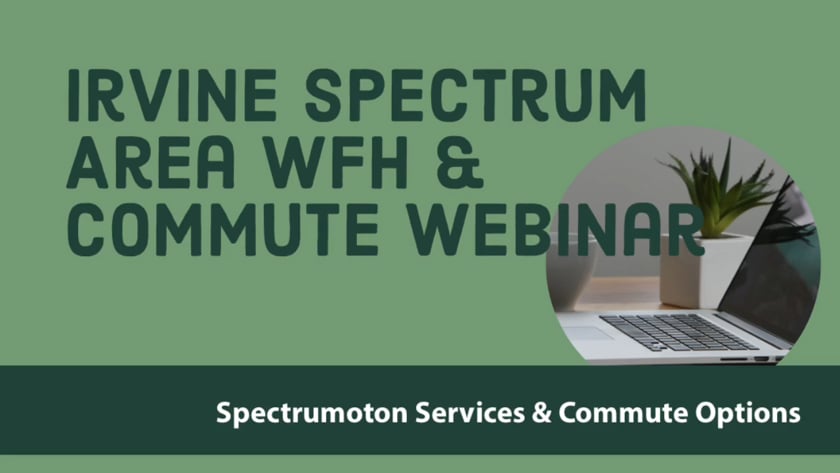 IRVINE SPECTRUM AREA WFH & COMMUTE WEBINAR

Spectrumoton Services & Commute Options